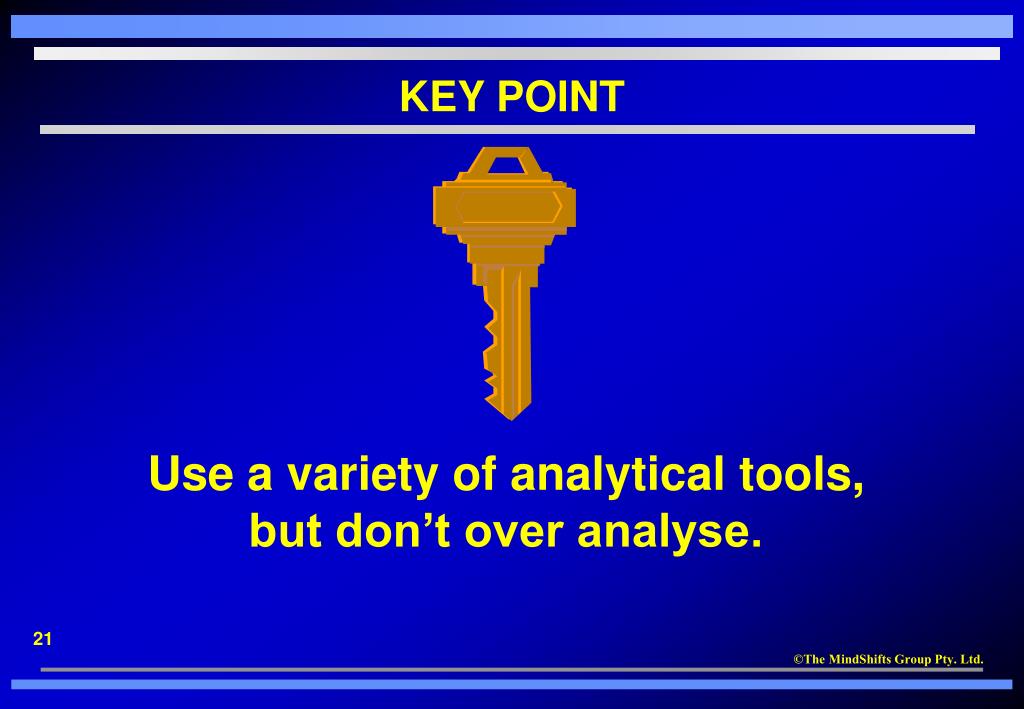 KEY POINT

Use a variety of analytical tools, but don’t over analyse.

21

©The MindShifts Group Pty. Ltd.